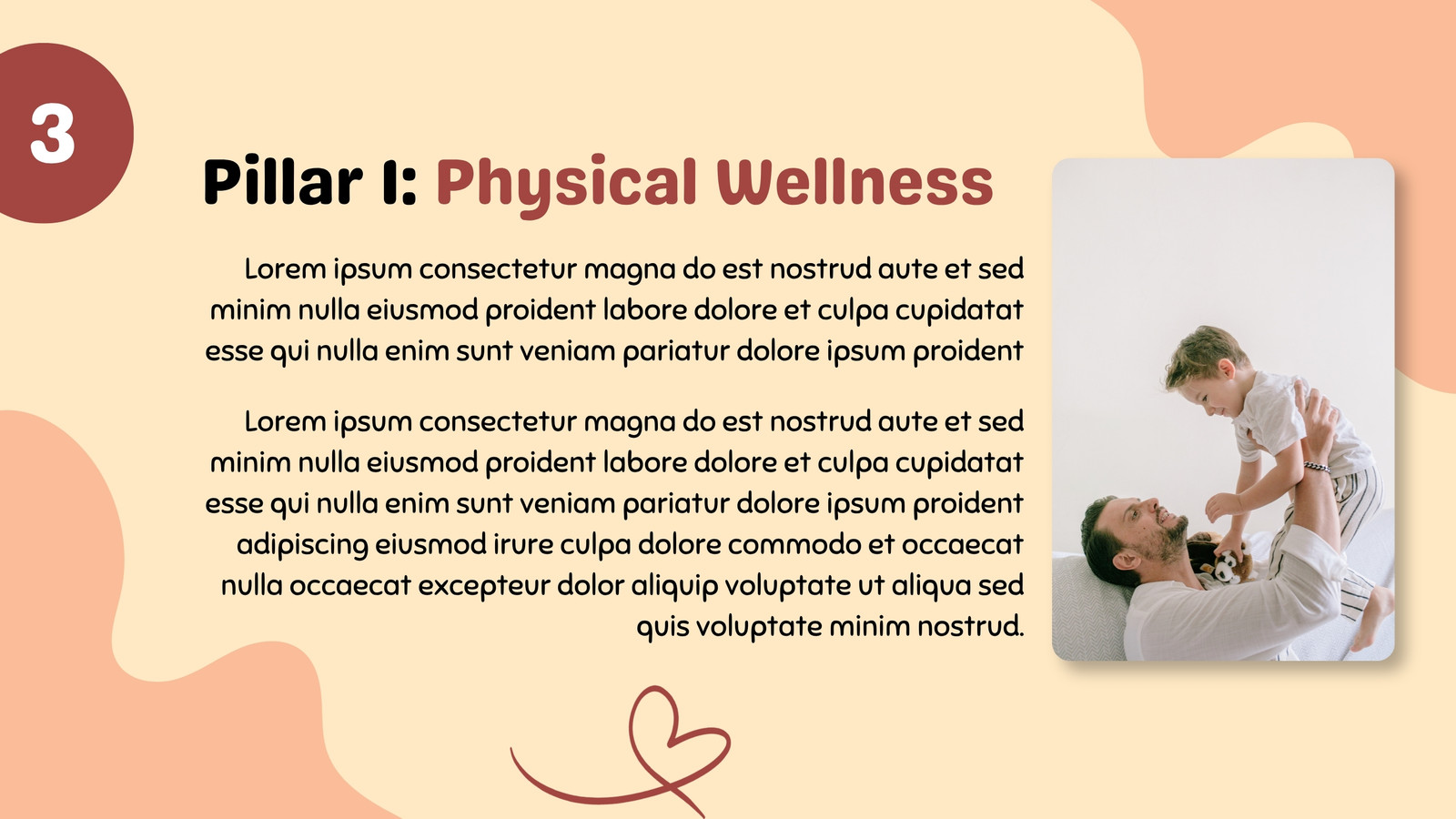 3

Pillar I: Physical Wellness

Lorem ipsum consectetur magna do est nostrud aute et sed minim nulla eiusmod proident labore dolore et culpa cupidatat esse qui nulla enim sunt veniam pariatur dolore ipsum proident

Lorem ipsum consectetur magna do est nostrud aute et sed minim nulla eiusmod proident labore dolore et culpa cupidatat esse qui nulla enim sunt veniam pariatur dolore ipsum proident adipiscing eiusmod irure culpa dolore commodo et occaecat nulla occaecat excepteur dolor aliquip voluptate ut aliqua sed quis voluptate minim nostrud.